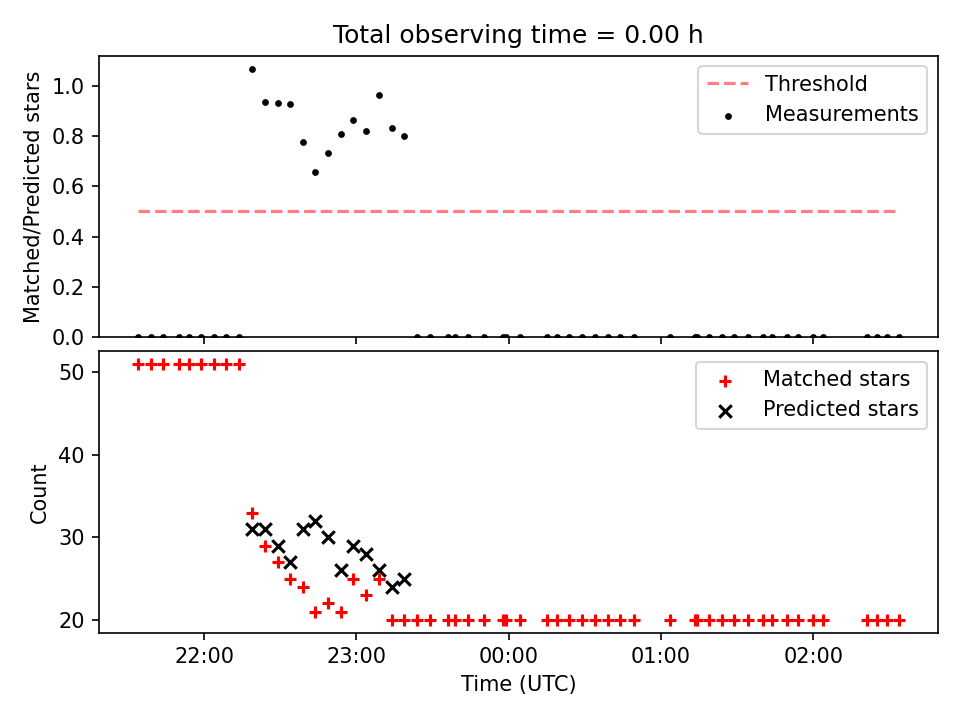 Total observing time = 0.00 h

Matched/Predicted stars

1.0
0.8
0.6
0.4
0.2
0.0

Threshold
Measurements

Count

50
40
30
20

Matched stars
Predicted stars

22:00
23:00
00:00
01:00
02:00

Time (UTC)